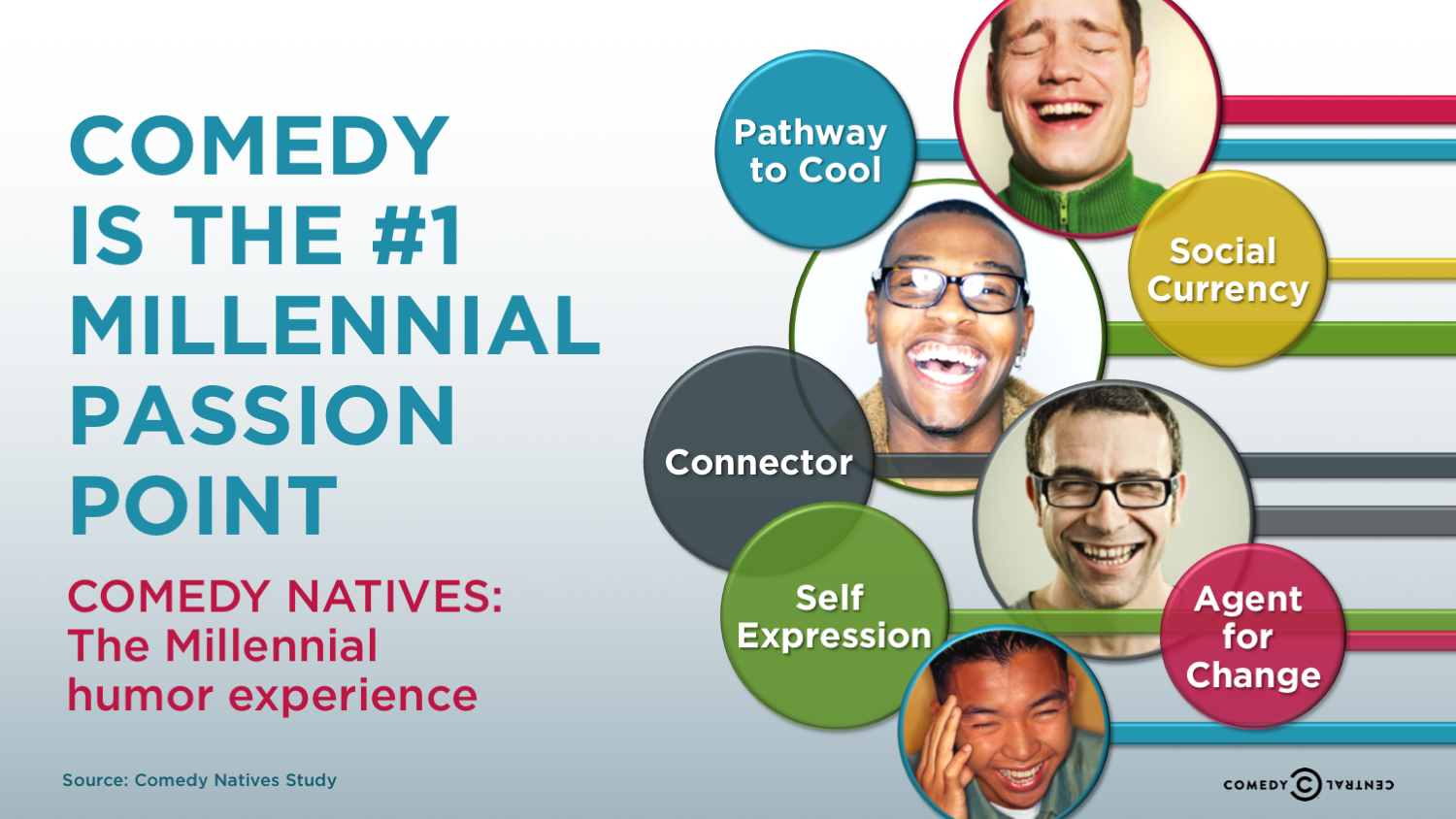 COMEDY IS THE #1 MILLENNIAL PASSION POINT

COMEDY NATIVES: The Millennial humor experience

Source: Comedy Natives Study

Pathway to Cool

Social Currency

Connector

Self Expression

Agent for Change

COMEDY CENTRAL